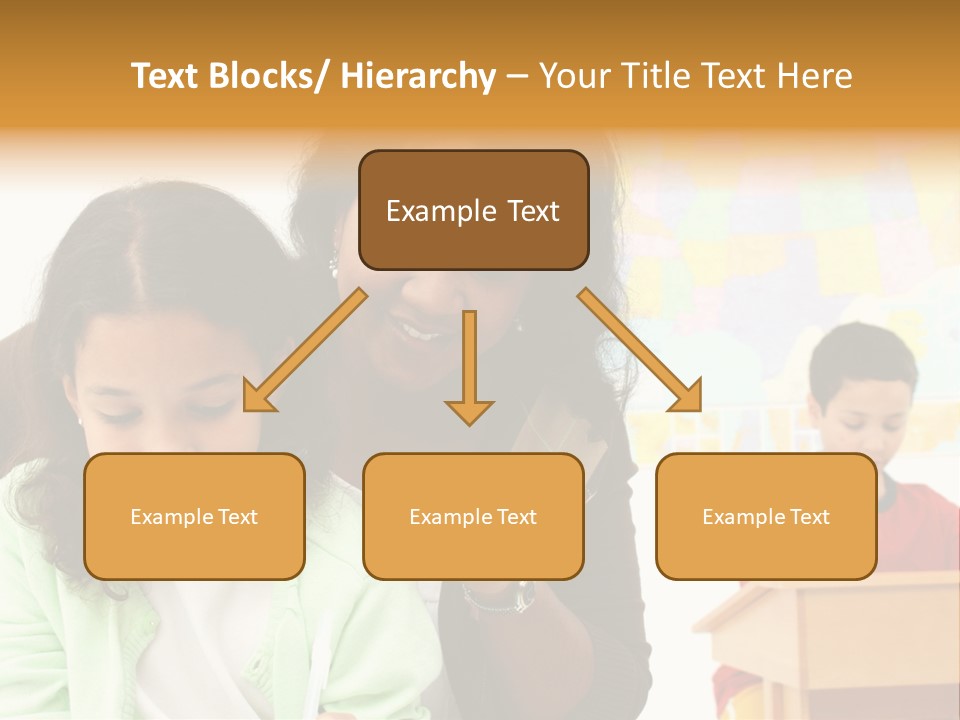 Text Blocks/ Hierarchy – Your Title Text Here

Example Text

Example Text

Example Text

Example Text